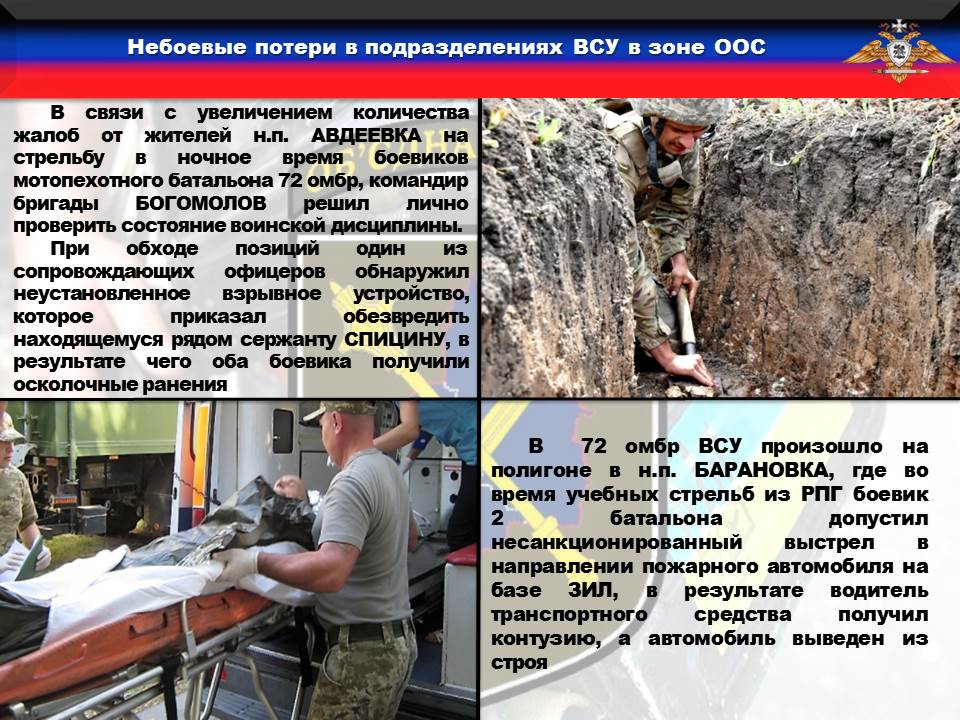 Небоевые потери в подразделениях ВСУ в зоне ООС

В связи с увеличением количества жалоб от жителей н.п. АВДЕЕВКА на стрельбу в ночное время боевиков мотопехотного батальона 72 омбр, командир бригады БОГОМОЛОВ решил лично проверить состояние воинской дисциплины.

При обходе позиций один из сопровождающих офицеров обнаружил неустановленное взрывное устройство, которое приказал обезвредить находящемуся рядом сержанту СПИЦИНУ, в результате чего оба боевика получили осколочные ранения

В 72 омбр ВСУ произошло на полигоне в н.п. БАРАНОВКА, где во время учебных стрельб из РПГ боевик 2 батальона допустил несанкционированный выстрел в направлении пожарного автомобиля на базе ЗИЛ, в результате водитель транспортного средства получил контузию, а автомобиль выведен из строя